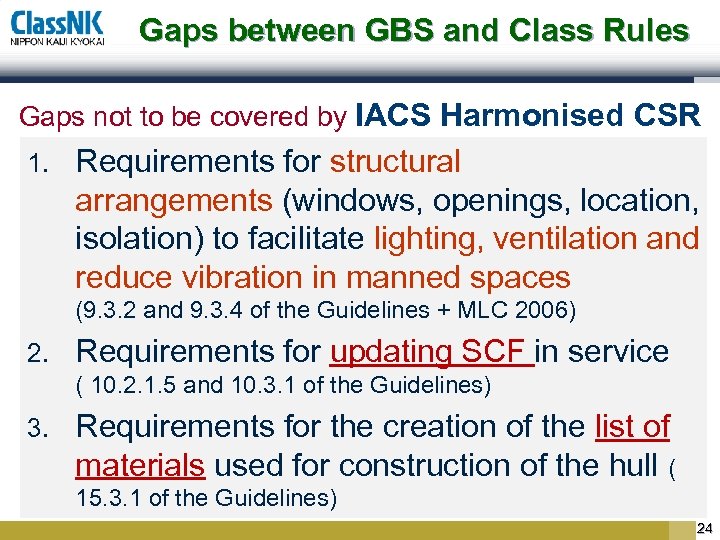 ClassNK
NIPPON KAIJI KYOKAI

Gaps between GBS and Class Rules

Gaps not to be covered by IACS Harmonised CSR

1. Requirements for structural arrangements (windows, openings, location, isolation) to facilitate lighting, ventilation and reduce vibration in manned spaces
(9.3.2 and 9.3.4 of the Guidelines + MLC 2006)

2. Requirements for updating SCF in service
( 10.2.1.5 and 10.3.1 of the Guidelines)

3. Requirements for the creation of the list of materials used for construction of the hull ( 15.3.1 of the Guidelines)

24